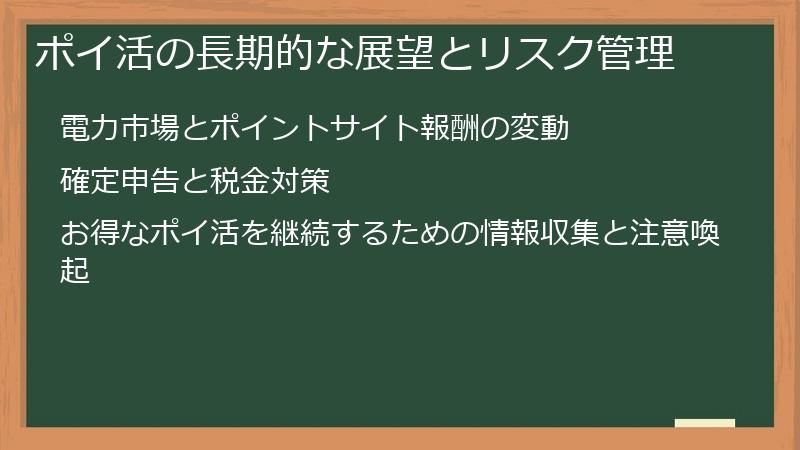 ポイ活の長期的な展望とリスク管理

電力市場とポイントサイト報酬の変動

確定申告と税金対策

お得なポイ活を継続するための情報収集と注意喚起